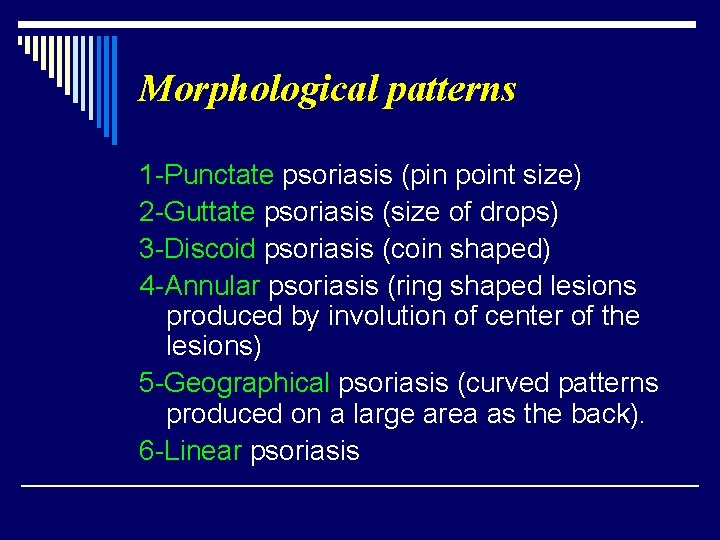 Morphological patterns

1-Punctate psoriasis (pin point size)
2-Guttate psoriasis (size of drops)
3-Discoid psoriasis (coin shaped)
4-Annular psoriasis (ring shaped lesions produced by involution of center of the lesions)
5-Geographical psoriasis (curved patterns produced on a large area as the back).
6-Linear psoriasis